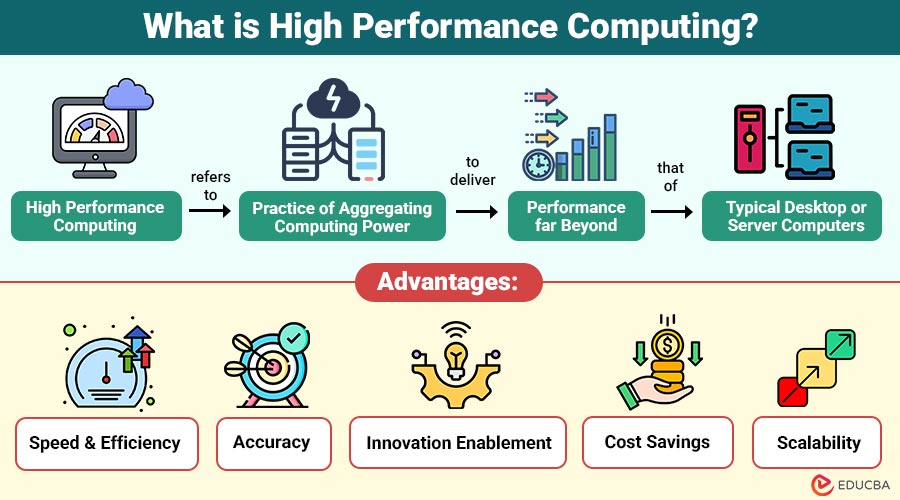 What is High Performance Computing?

High Performance Computing

refers to

Practice of Aggregating Computing Power

to deliver

Performance far Beyond

that of

Typical Desktop or Server Computers

Advantages:

Speed & Efficiency

Accuracy

Innovation Enablement

Cost Savings

Scalability

EDUCBA